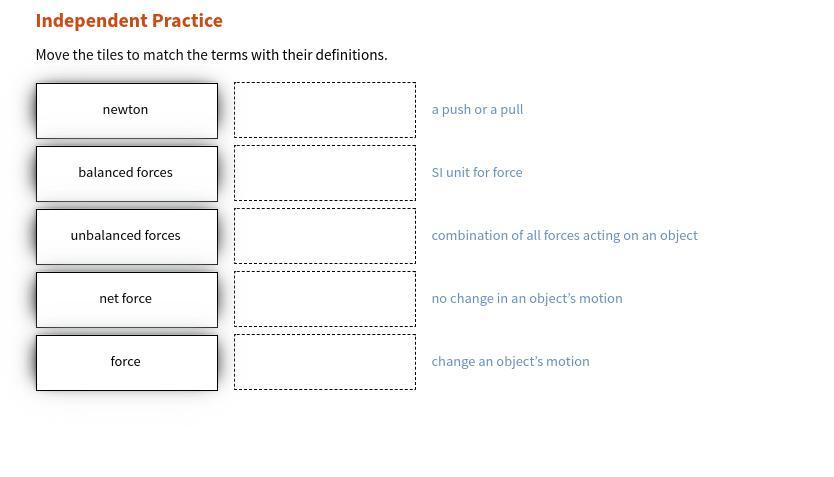 Independent Practice

Move the tiles to match the terms with their definitions.

newton

balanced forces

unbalanced forces

net force

force

a push or a pull

SI unit for force

combination of all forces acting on an object

no change in an object's motion

change an object's motion